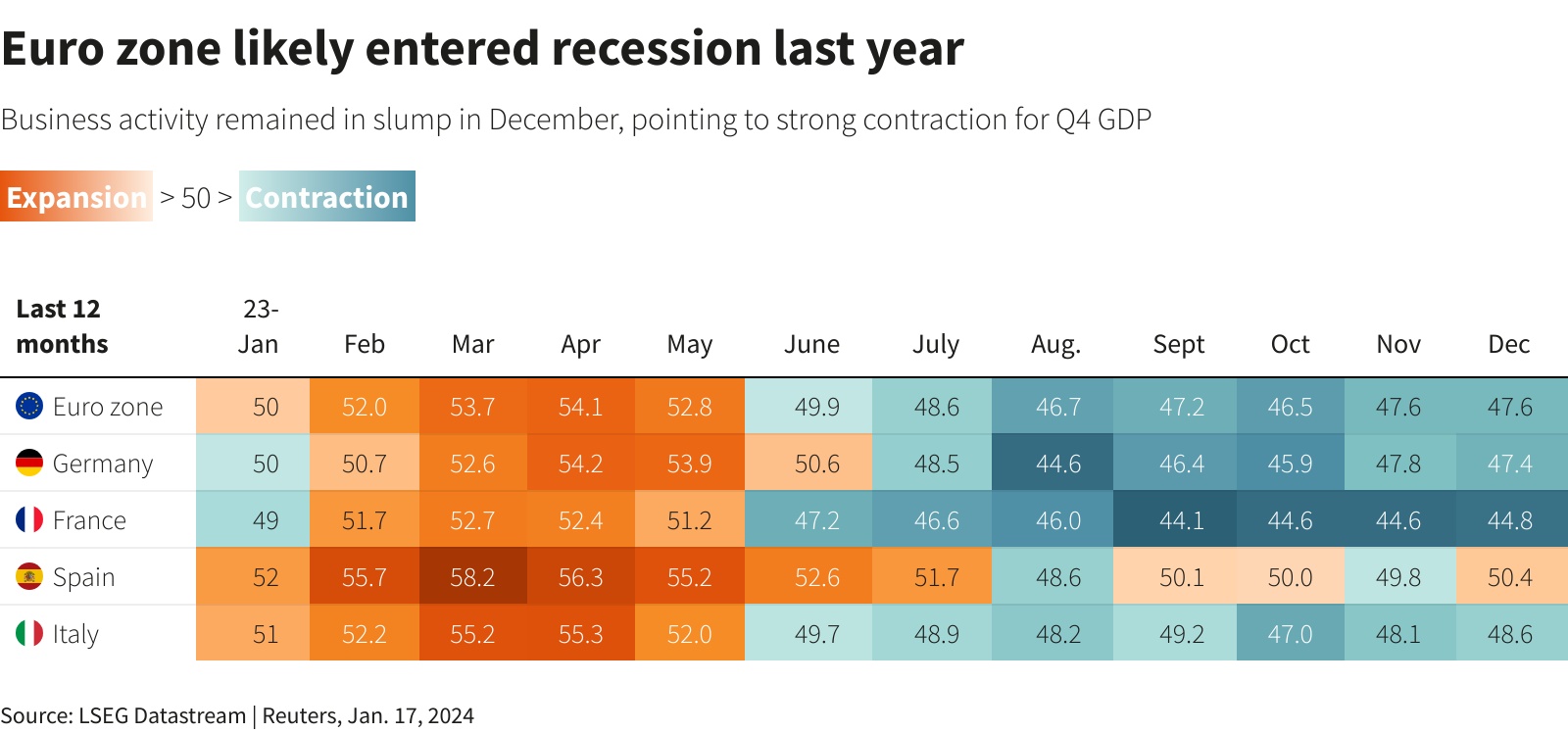 Euro zone likely entered recession last year

Business activity remained in slump in December, pointing to strong contraction for Q4 GDP

Expansion > 50 > Contraction

| Last 12 months | 23-Jan | Feb | Mar | Apr | May | June | July | Aug. | Sept | Oct | Nov | Dec |
|---|---|---|---|---|---|---|---|---|---|---|---|---|
| Euro zone | 50 | 52.0 | 53.7 | 54.1 | 52.8 | 49.9 | 48.6 | 46.7 | 47.2 | 46.5 | 47.6 | 47.6 |
| Germany | 50 | 50.7 | 52.6 | 54.2 | 53.9 | 50.6 | 48.5 | 44.6 | 46.4 | 45.9 | 47.8 | 47.4 |
| France | 49 | 51.7 | 52.7 | 52.4 | 51.2 | 47.2 | 46.6 | 46.0 | 44.1 | 44.6 | 44.6 | 44.8 |
| Spain | 52 | 55.7 | 58.2 | 56.3 | 55.2 | 52.6 | 51.7 | 48.6 | 50.1 | 50.0 | 49.8 | 50.4 |
| Italy | 51 | 52.2 | 55.2 | 55.3 | 52.0 | 49.7 | 48.9 | 48.2 | 49.2 | 47.0 | 48.1 | 48.6 |

Source: LSEG Datastream | Reuters, Jan. 17, 2024